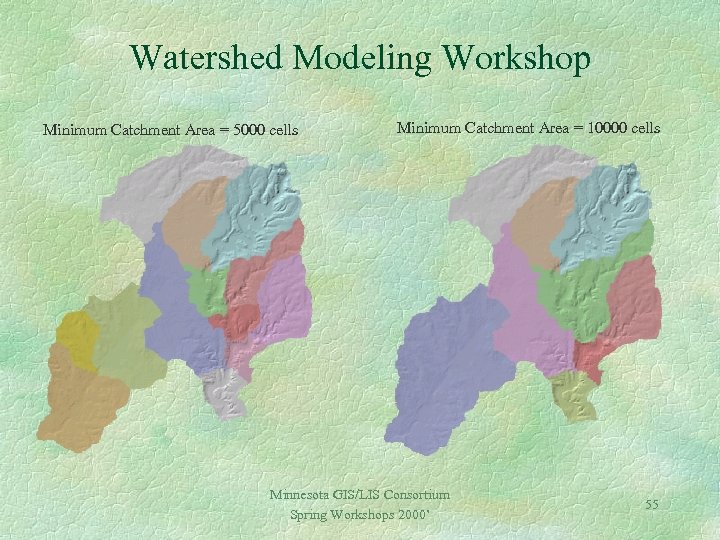 Watershed Modeling Workshop

Minimum Catchment Area = 5000 cells

Minimum Catchment Area = 10000 cells

Minnesota GIS/LIS Consortium
Spring Workshops 2000'

55